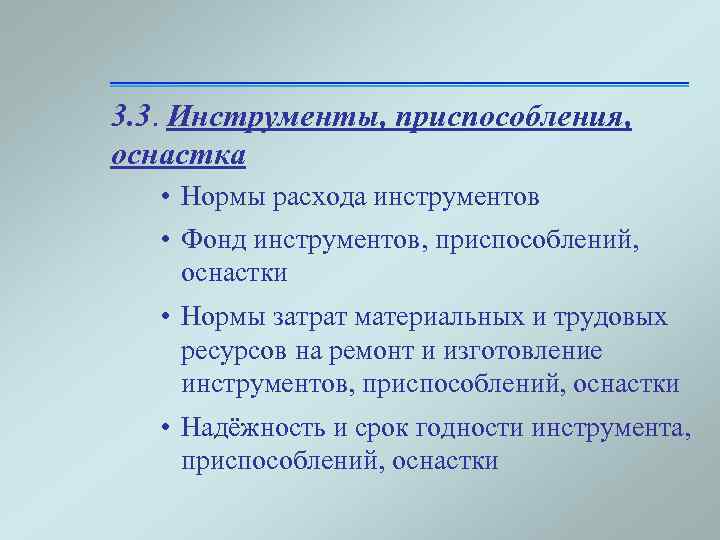 3.3. Инструменты, приспособления, оснастка

• Нормы расхода инструментов

• Фонд инструментов, приспособлений, оснастки

• Нормы затрат материальных и трудовых ресурсов на ремонт и изготовление инструментов, приспособлений, оснастки

• Надёжность и срок годности инструмента, приспособлений, оснастки